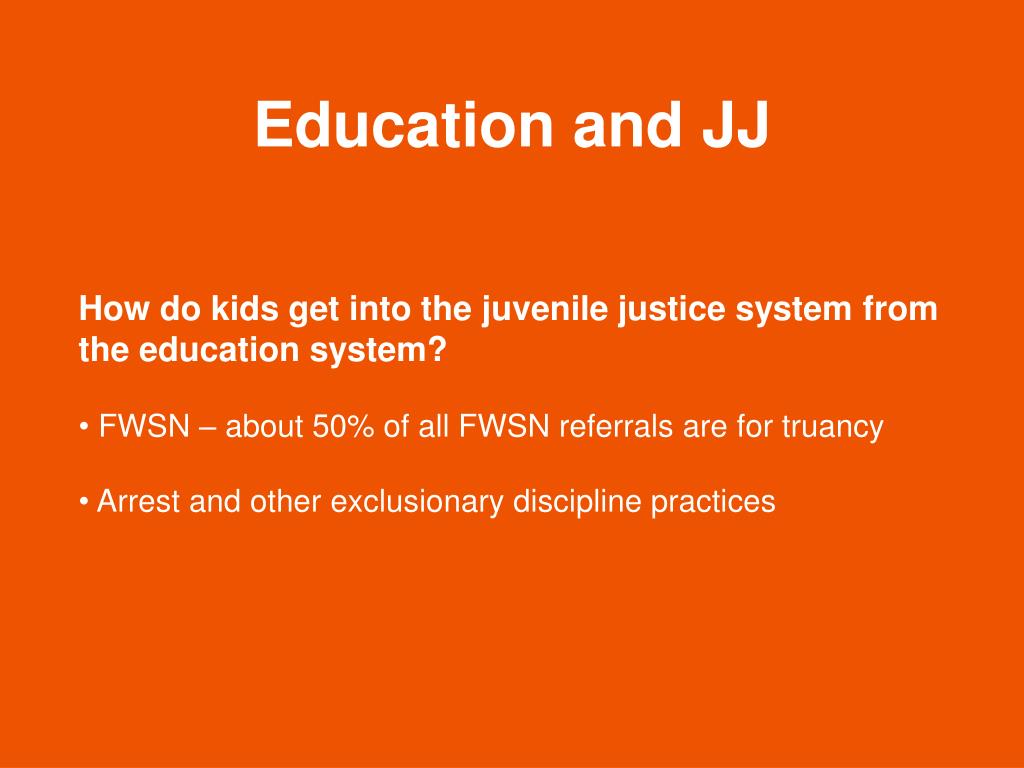 Education and JJ

How do kids get into the juvenile justice system from the education system?

• FWSN – about 50% of all FWSN referrals are for truancy

• Arrest and other exclusionary discipline practices